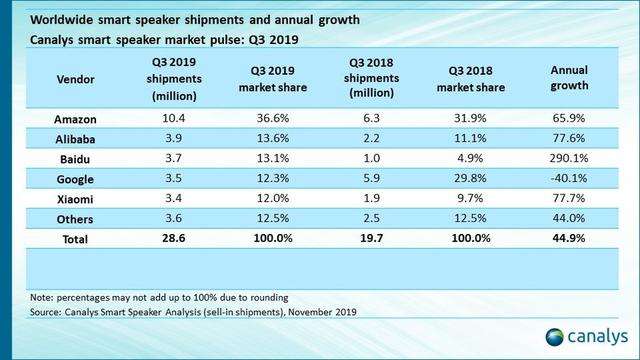 Worldwide smart speaker shipments and annual growth
Canalys smart speaker market pulse: Q3 2019

| Vendor | Q3 2019 shipments (million) | Q3 2019 market share | Q3 2018 shipments (million) | Q3 2018 market share | Annual growth |
|---|---|---|---|---|---|
| Amazon | 10.4 | 36.6% | 6.3 | 31.9% | 65.9% |
| Alibaba | 3.9 | 13.6% | 2.2 | 11.1% | 77.6% |
| Baidu | 3.7 | 13.1% | 1.0 | 4.9% | 290.1% |
| Google | 3.5 | 12.3% | 5.9 | 29.8% | -40.1% |
| Xiaomi | 3.4 | 12.0% | 1.9 | 9.7% | 77.7% |
| Others | 3.6 | 12.5% | 2.5 | 12.5% | 44.0% |
| Total | 28.6 | 100.0% | 19.7 | 100.0% | 44.9% |

Note: percentages may not add up to 100% due to rounding
Source: Canalys Smart Speaker Analysis (sell-in shipments), November 2019

canalys